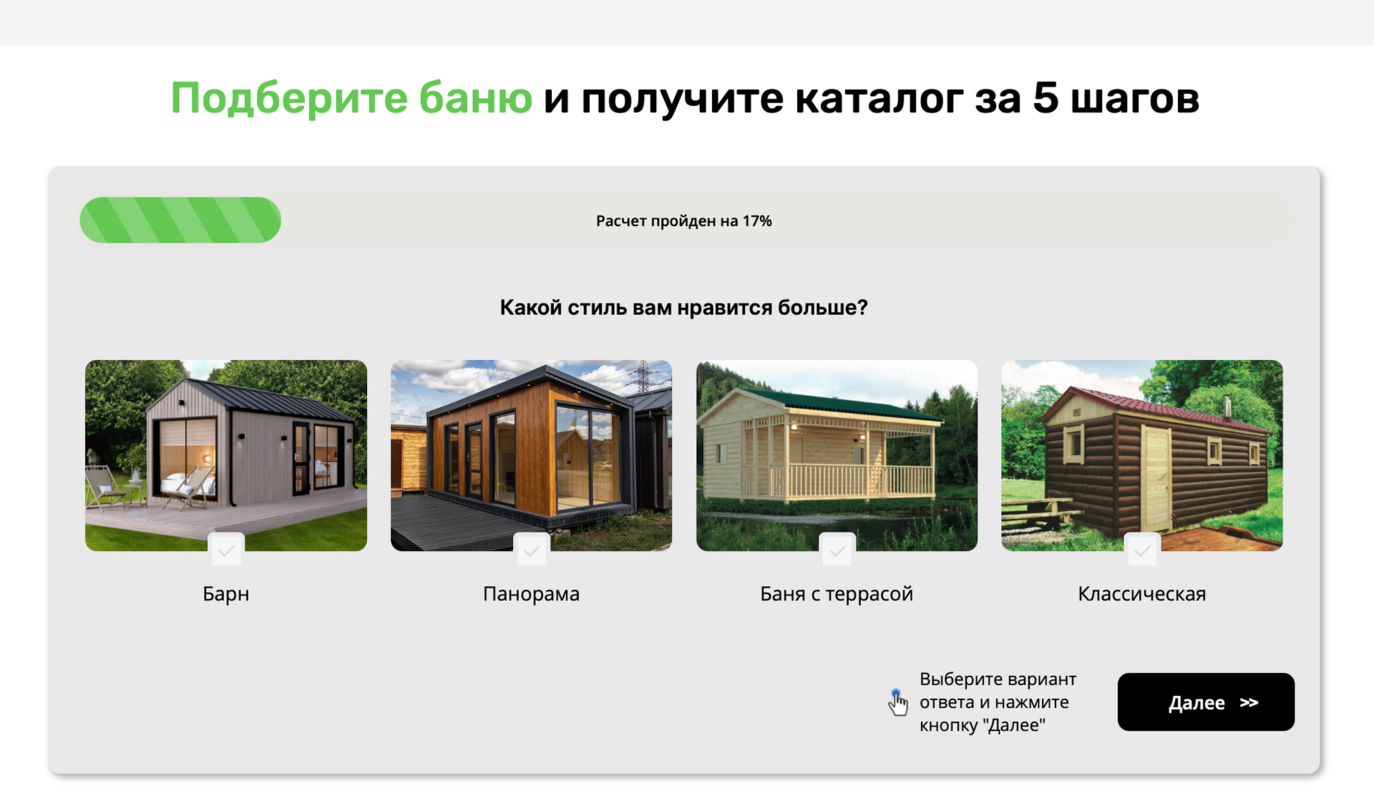 Подберите баню и получите каталог за 5 шагов

Расчет пройден на 17%

Какой стиль вам нравится больше?

Барн

Панорама

Баня с террасой

Классическая

Выберите вариант ответа и нажмите кнопку "Далее"

Далее >>